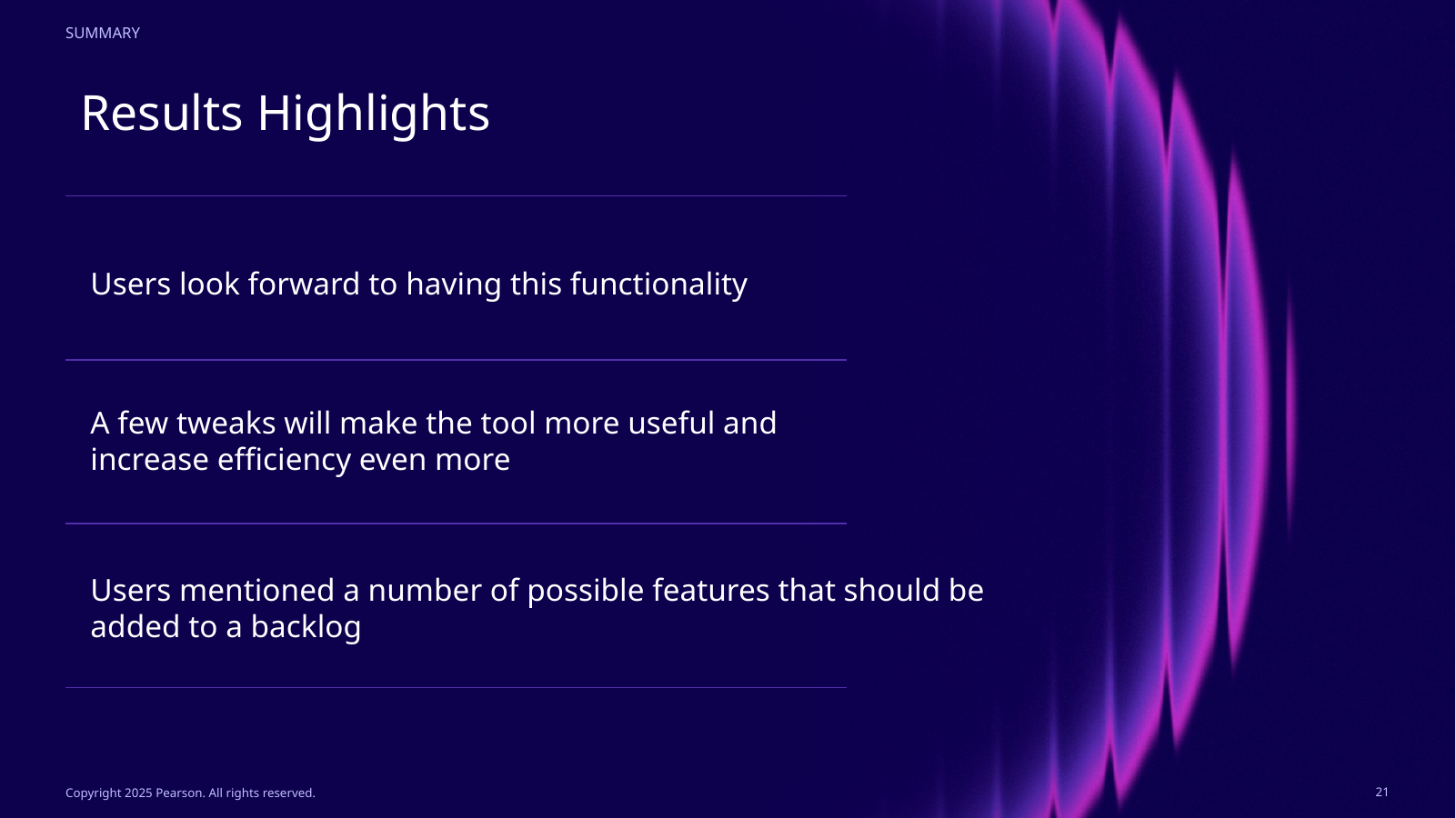 SUMMARY

Results Highlights

Users look forward to having this functionality

A few tweaks will make the tool more useful and increase efficiency even more

Users mentioned a number of possible features that should be added to a backlog

Copyright 2025 Pearson. All rights reserved.

21